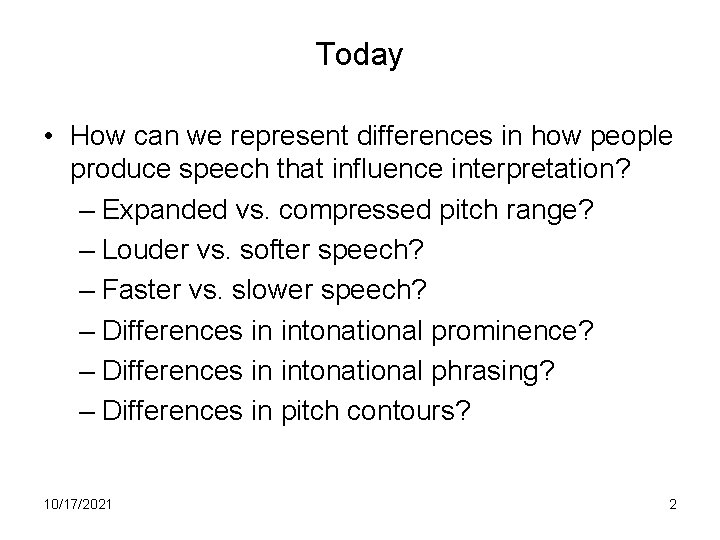 Today

• How can we represent differences in how people produce speech that influence interpretation?
– Expanded vs. compressed pitch range?
– Louder vs. softer speech?
– Faster vs. slower speech?
– Differences in intonational prominence?
– Differences in intonational phrasing?
– Differences in pitch contours?

10/17/2021

2